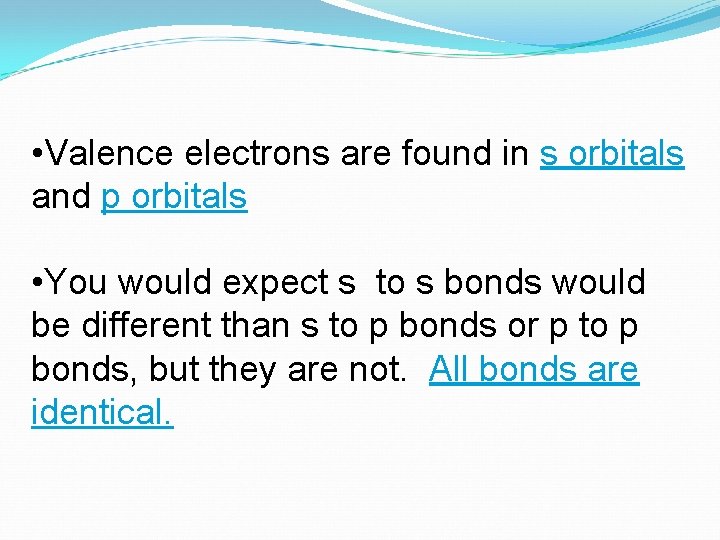 •Valence electrons are found in s orbitals and p orbitals

•You would expect s  to s bonds would be different than s to p bonds or p to p bonds, but they are not.  All bonds are identical.